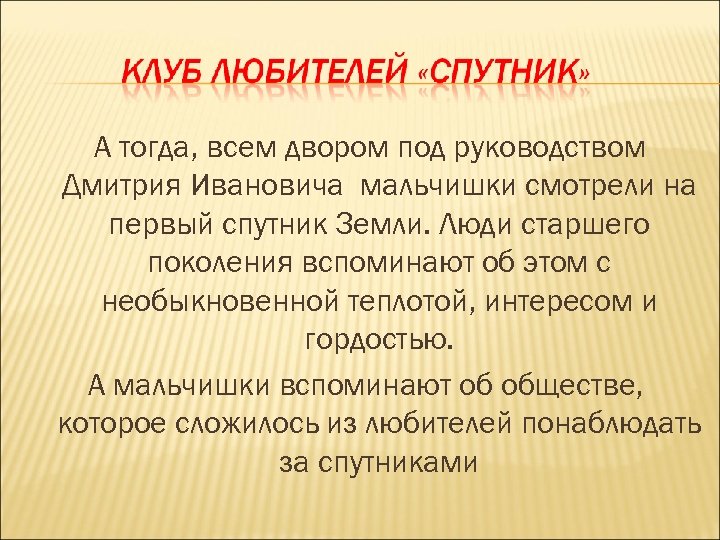 КЛУБ ЛЮБИТЕЛЕЙ «СПУТНИК»

А тогда, всем двором под руководством Дмитрия Ивановича  мальчишки смотрели на первый спутник Земли. Люди старшего поколения вспоминают об этом с необыкновенной теплотой, интересом и гордостью.

А мальчишки вспоминают об обществе, которое сложилось из любителей понаблюдать за спутниками